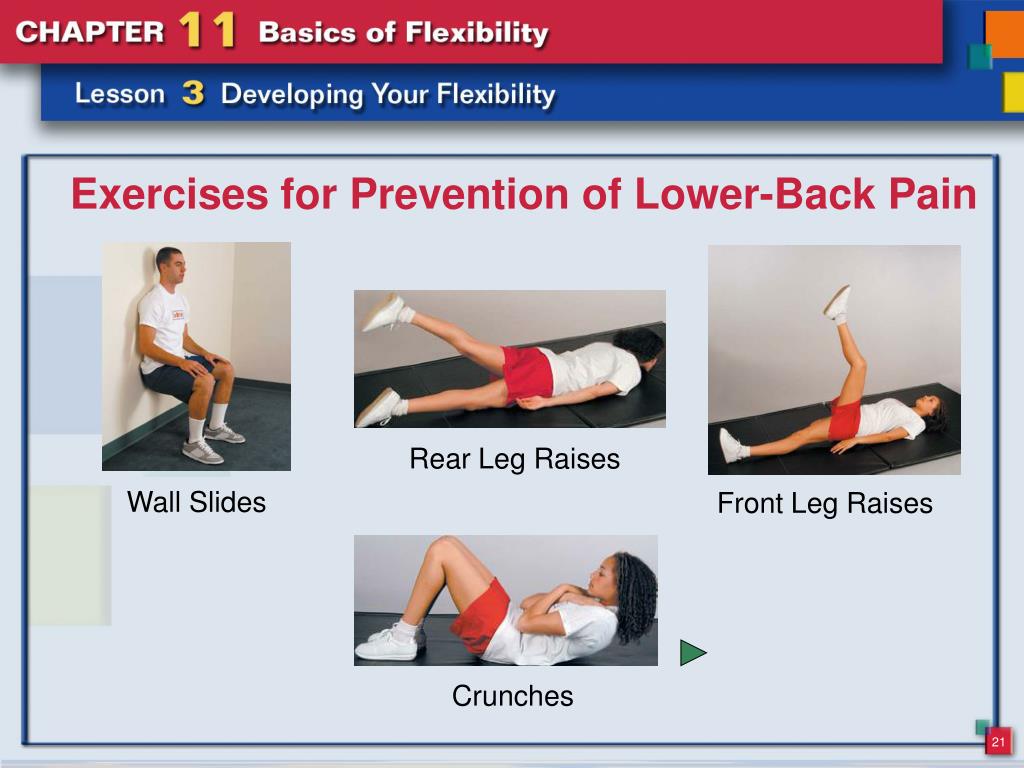 CHAPTER 11 Basics of Flexibility

Lesson 3 Developing Your Flexibility

Exercises for Prevention of Lower-Back Pain

Wall Slides

Rear Leg Raises

Front Leg Raises

Crunches

21